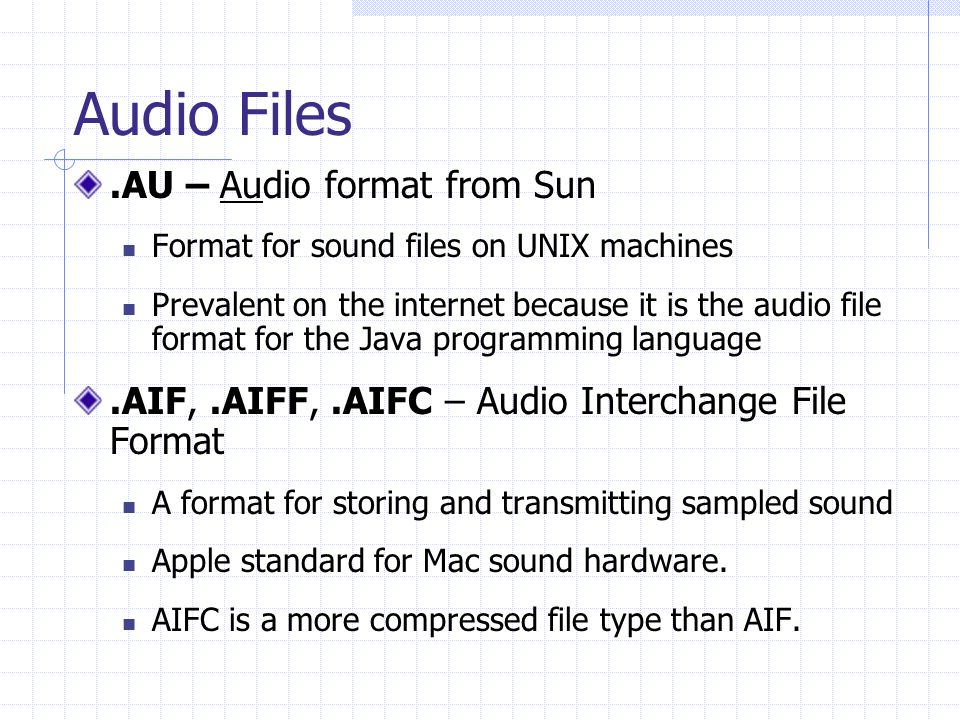 Audio Files

.AU – Audio format from Sun

Format for sound files on UNIX machines

Prevalent on the internet because it is the audio file format for the Java programming language

.AIF, .AIFF, .AIFC – Audio Interchange File Format

A format for storing and transmitting sampled sound

Apple standard for Mac sound hardware.

AIFC is a more compressed file type than AIF.